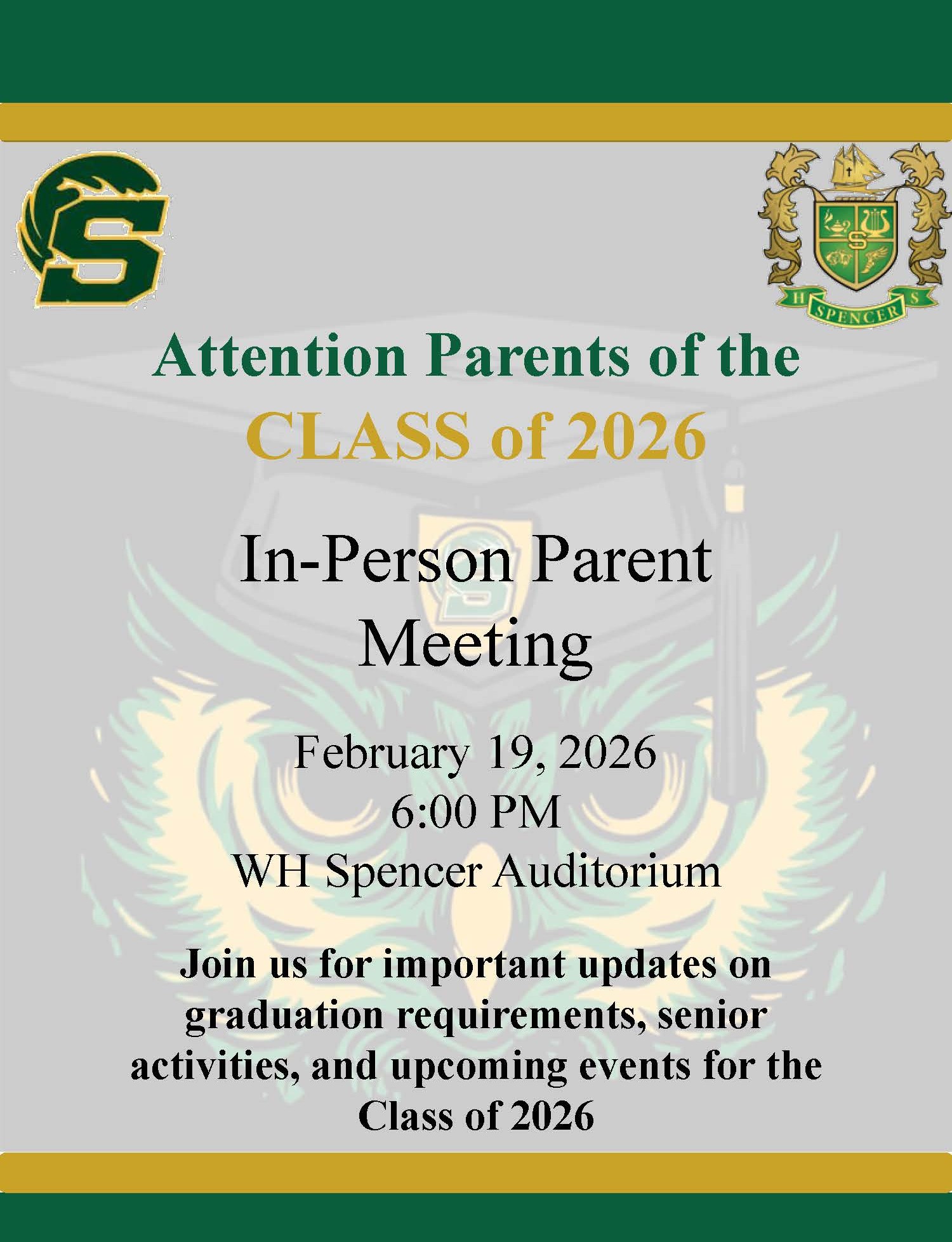 S

H SPENCER S

Attention Parents of the CLASS of 2026

In-Person Parent Meeting

February 19, 2026
6:00 PM
WH Spencer Auditorium

Join us for important updates on graduation requirements, senior activities, and upcoming events for the Class of 2026